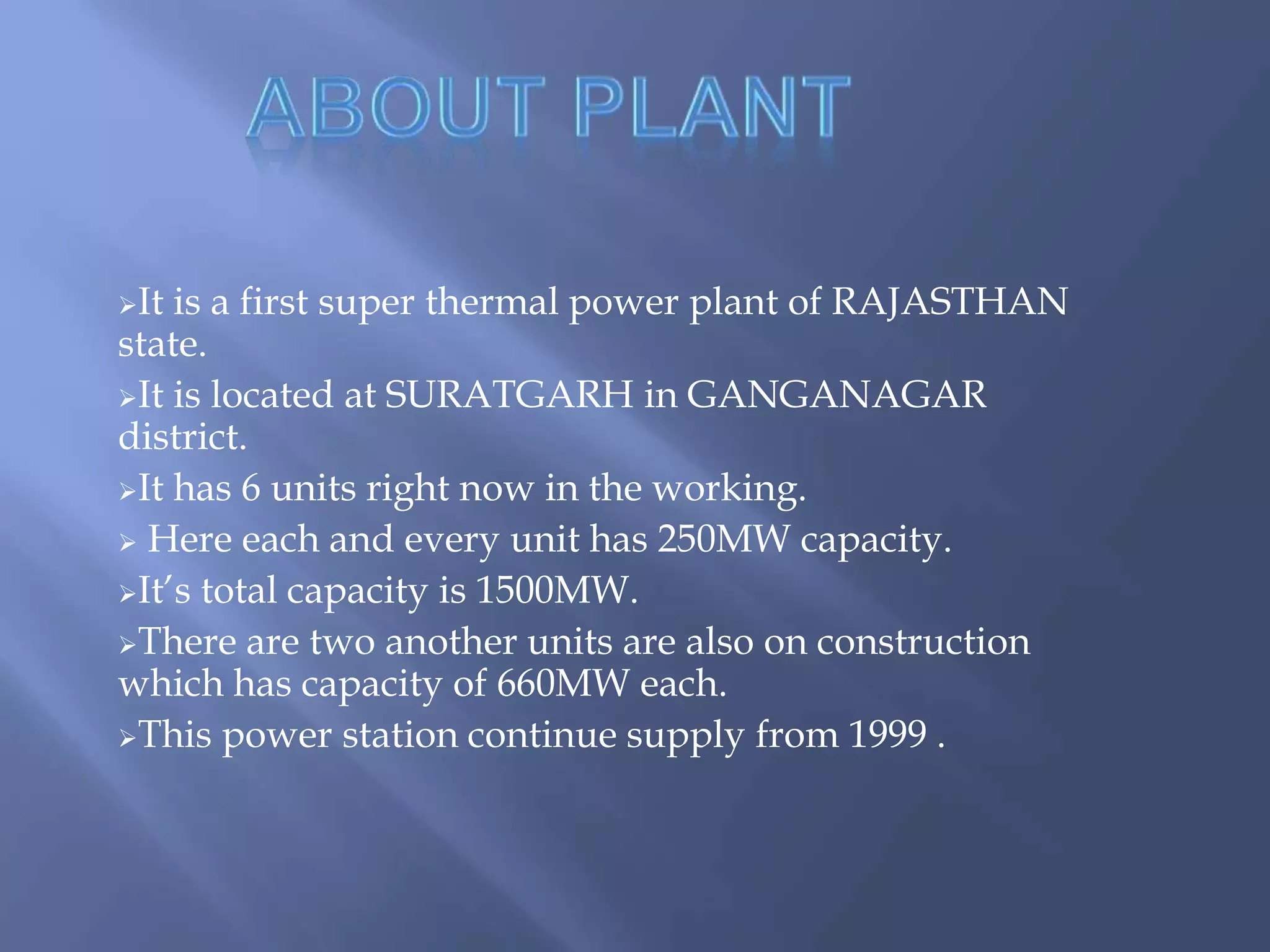 ABOUT PLANT

➢It is a first super thermal power plant of RAJASTHAN state.

➢It is located at SURATGARH in GANGANAGAR district.

➢It has 6 units right now in the working.

➢ Here each and every unit has 250MW capacity.

➢It's total capacity is 1500MW.

➢There are two another units are also on construction which has capacity of 660MW each.

➢This power station continue supply from 1999 .